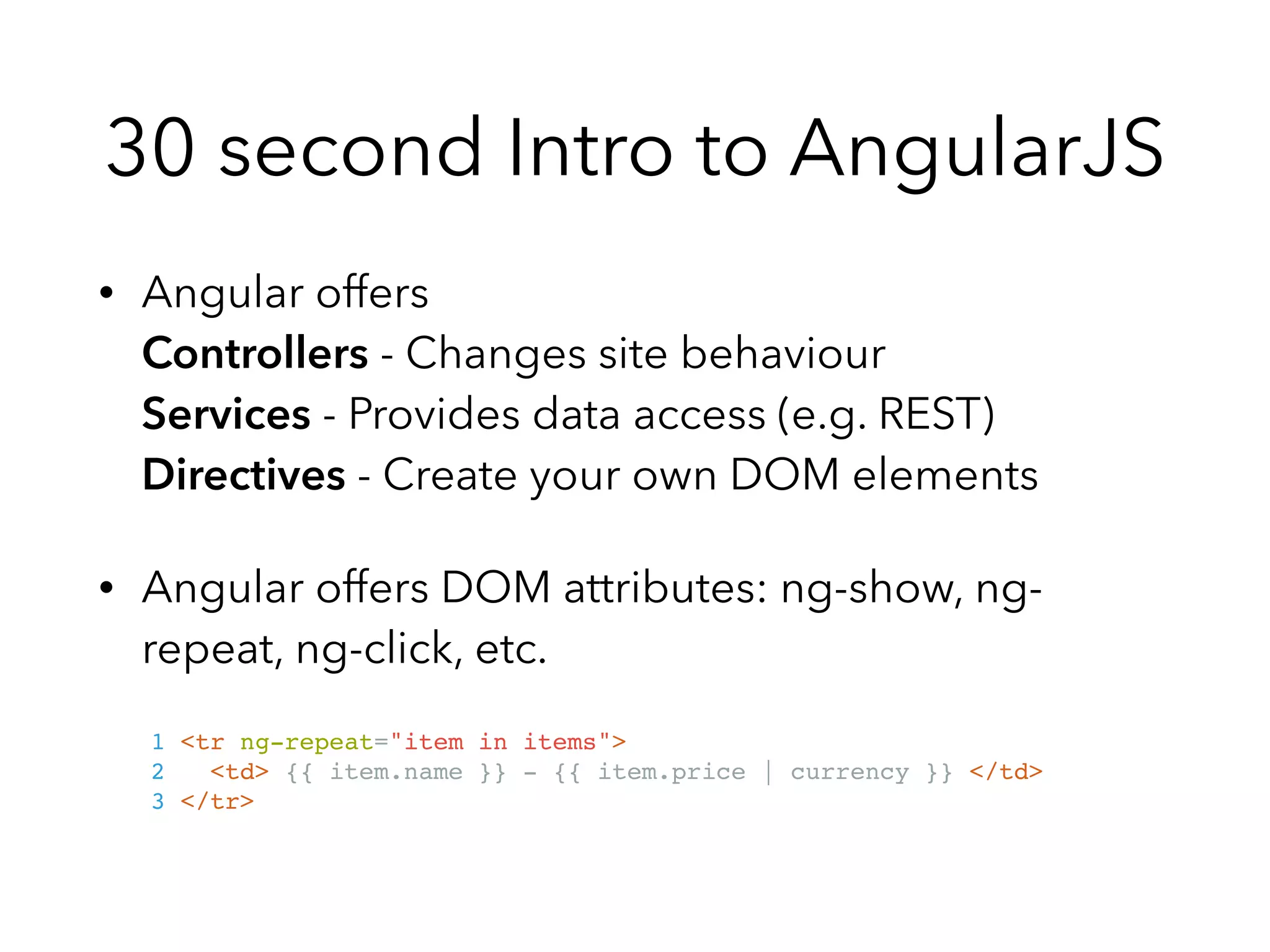 30 second Intro to AngularJS

• Angular offers
Controllers - Changes site behaviour
Services - Provides data access (e.g. REST)
Directives - Create your own DOM elements

• Angular offers DOM attributes: ng-show, ng-repeat, ng-click, etc.

1 <tr ng-repeat="item in items">
2   <td> {{ item.name }} - {{ item.price | currency }} </td>
3 </tr>